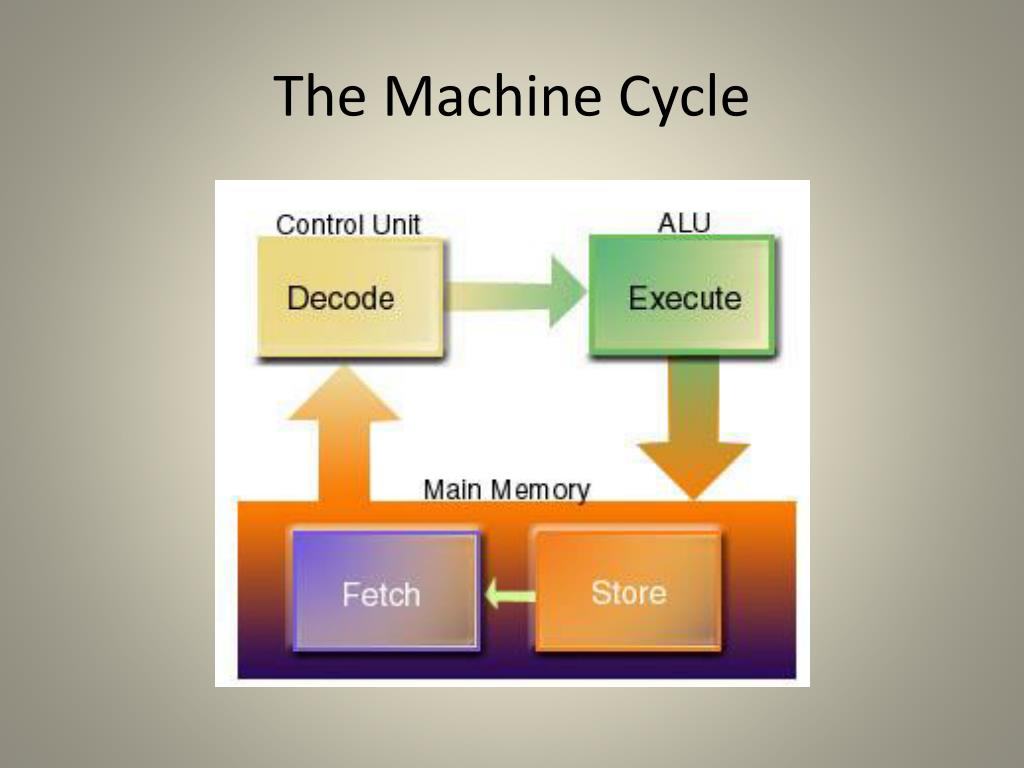 The Machine Cycle

Control Unit

Decode

ALU

Execute

Main Memory

Fetch

Store